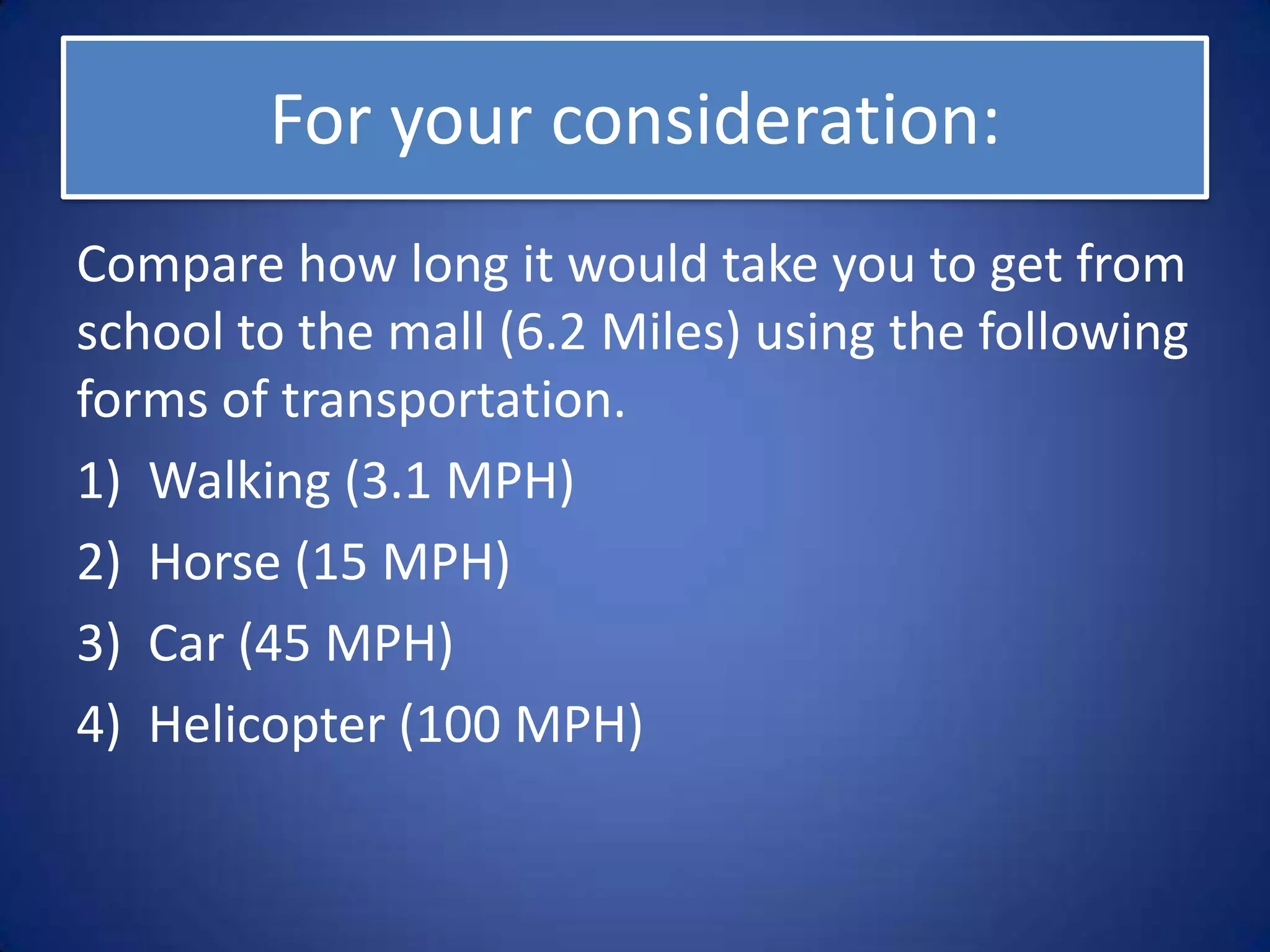 For your consideration:

Compare how long it would take you to get from school to the mall (6.2 Miles) using the following forms of transportation.

1) Walking (3.1 MPH)

2) Horse (15 MPH)

3) Car (45 MPH)

4) Helicopter (100 MPH)